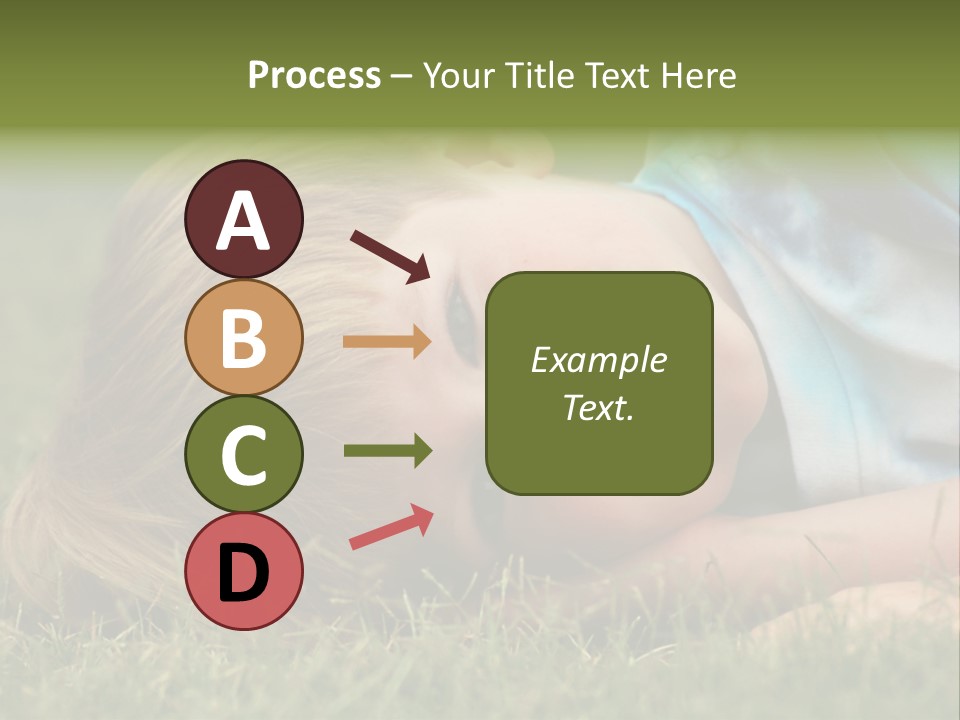 Process – Your Title Text Here

A

B

C

D

Example Text.